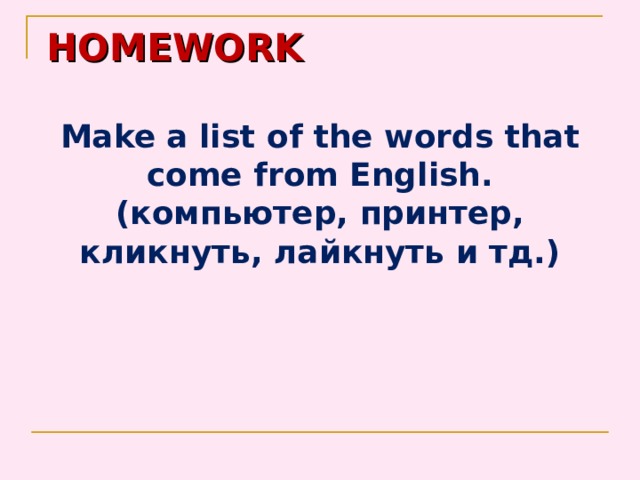 HOMEWORK

Make a list of the words that come from English. (компьютер, принтер, кликнуть, лайкнуть и тд.)